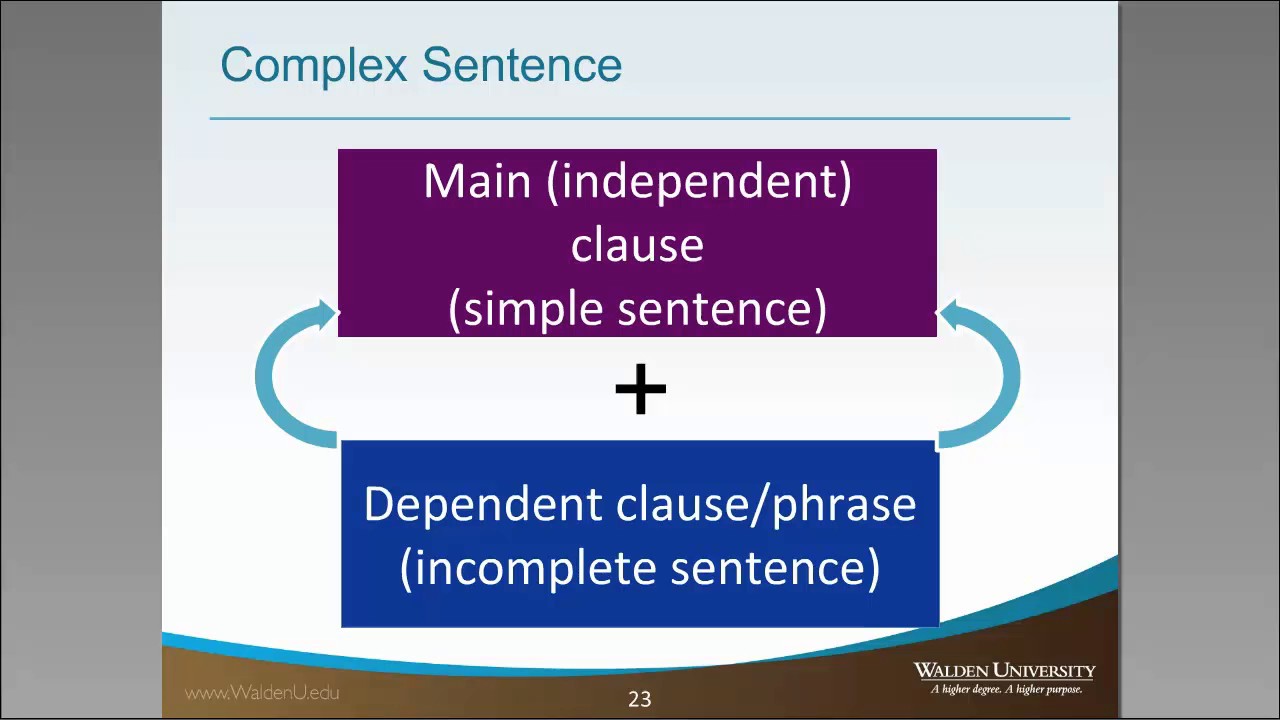 Complex Sentence

Main (independent) clause (simple sentence)

+

Dependent clause/phrase (incomplete sentence)

www.WaldenU.edu

23

WALDEN UNIVERSITY
A higher degree. A higher purpose.